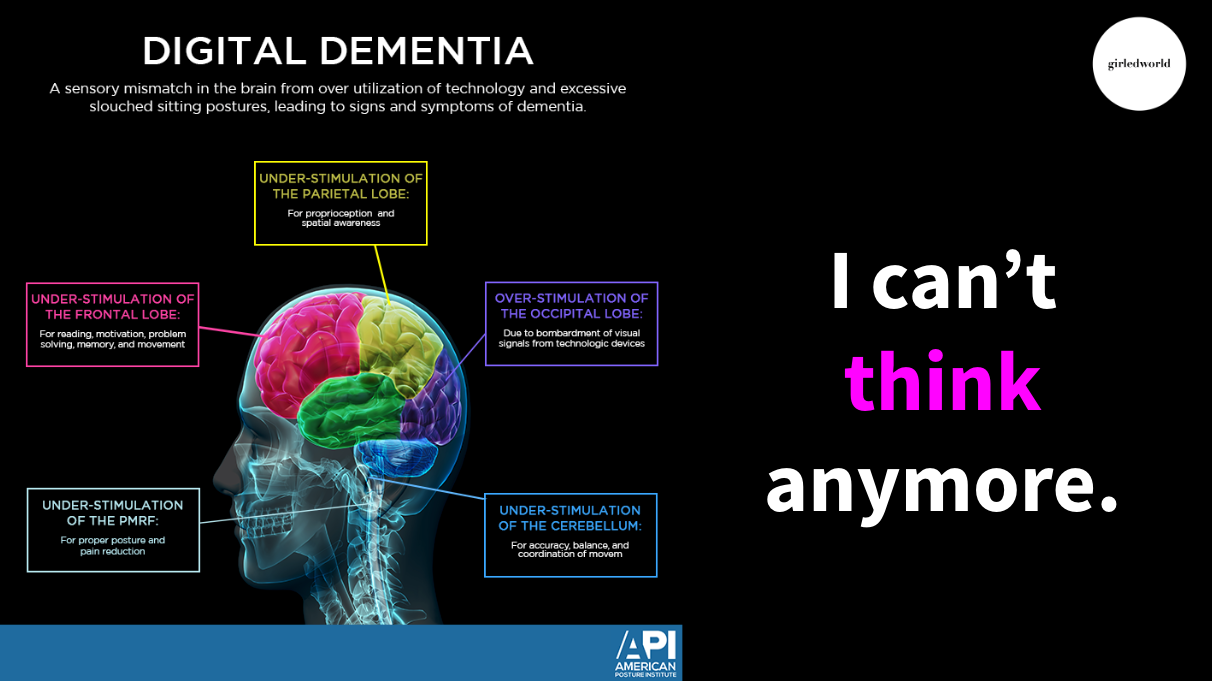 DIGITAL DEMENTIA

A sensory mismatch in the brain from over utilization of technology and excessive slouched sitting postures, leading to signs and symptoms of dementia.

UNDER-STIMULATION OF THE PARIETAL LOBE:
For proprioception and spatial awareness

UNDER-STIMULATION OF THE FRONTAL LOBE:
For reading, motivation, problem solving, memory, and movement

OVER-STIMULATION OF THE OCCIPITAL LOBE:
Due to bombardment of visual signals from technologic devices

UNDER-STIMULATION OF THE PMRF:
For proper posture and pain reduction

UNDER-STIMULATION OF THE CEREBELLUM:
For accuracy, balance, and coordination of movem

API AMERICAN POSTURE INSTITUTE

girledworld

I can't think anymore.